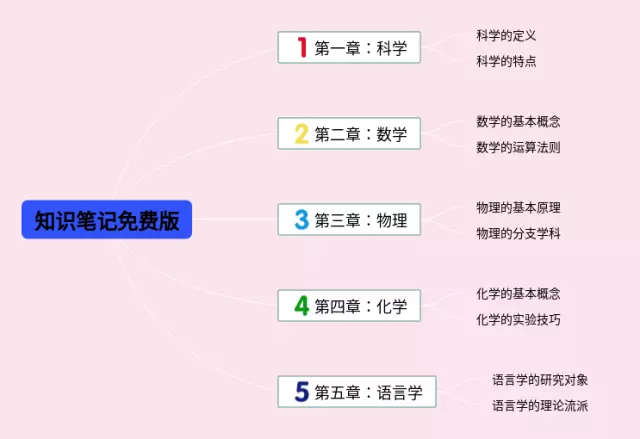 知识笔记免费版

1 第一章：科学
科学的定义
科学的特点

2 第二章：数学
数学的基本概念
数学的运算法则

3 第三章：物理
物理的基本原理
物理的分支学科

4 第四章：化学
化学的基本概念
化学的实验技巧

5 第五章：语言学
语言学的研究对象
语言学的理论流派